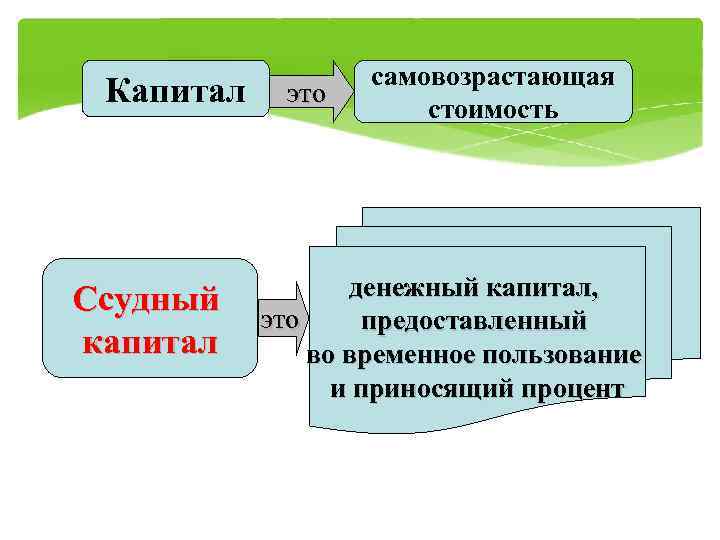 Капитал

это

самовозрастающая стоимость

Ссудный капитал

это

денежный капитал, предоставленный во временное пользование и приносящий процент